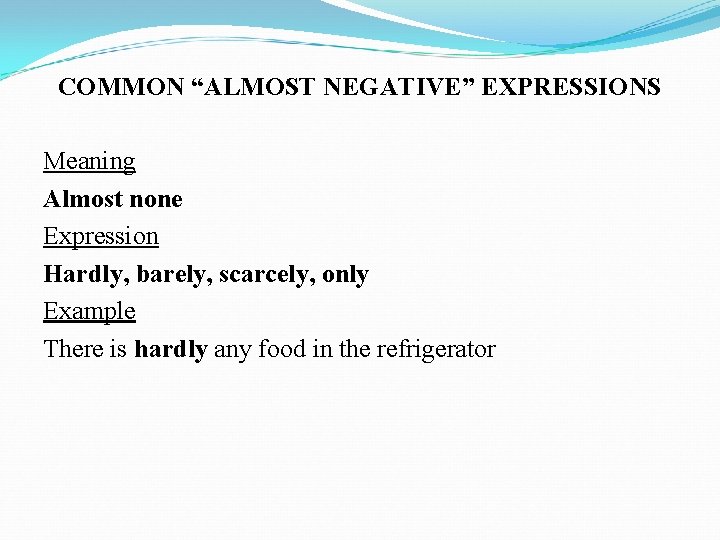 COMMON “ALMOST NEGATIVE” EXPRESSIONS

Meaning

Almost none

Expression

Hardly, barely, scarcely, only

Example

There is hardly any food in the refrigerator